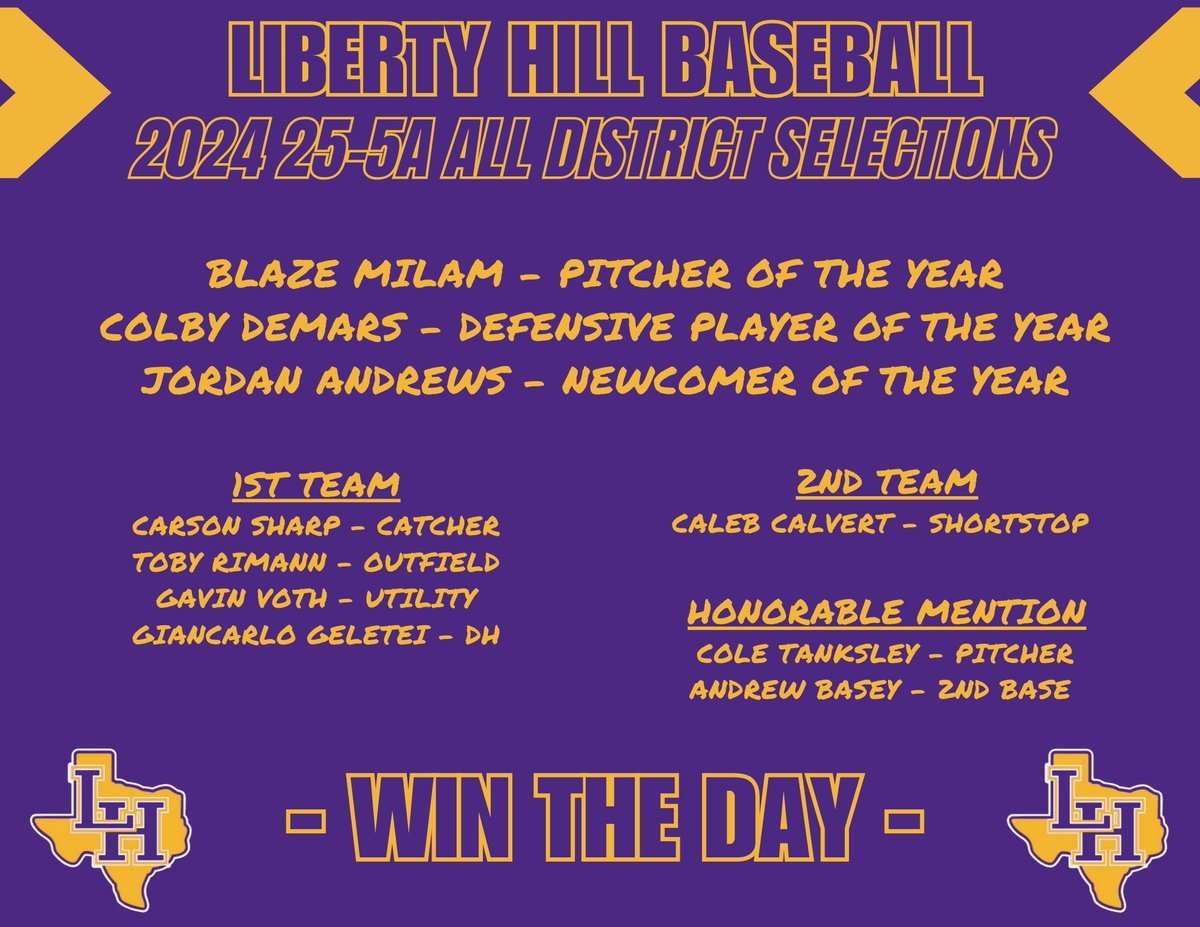 LIBERTY HILL BASEBALL
2024 25-5A ALL DISTRICT SELECTIONS

BLAZE MILAM - PITCHER OF THE YEAR
COLBY DEMARS - DEFENSIVE PLAYER OF THE YEAR
JORDAN ANDREWS - NEWCOMER OF THE YEAR

1ST TEAM
CARSON SHARP - CATCHER
TOBY RIMANN - OUTFIELD
GAVIN VOTH - UTILITY
GIANCARLO GELETEI - DH

2ND TEAM
CALEB CALVERT - SHORTSTOP

HONORABLE MENTION
COLE TANKSLEY - PITCHER
ANDREW BASEY - 2ND BASE

LH

- WIN THE DAY -

LH